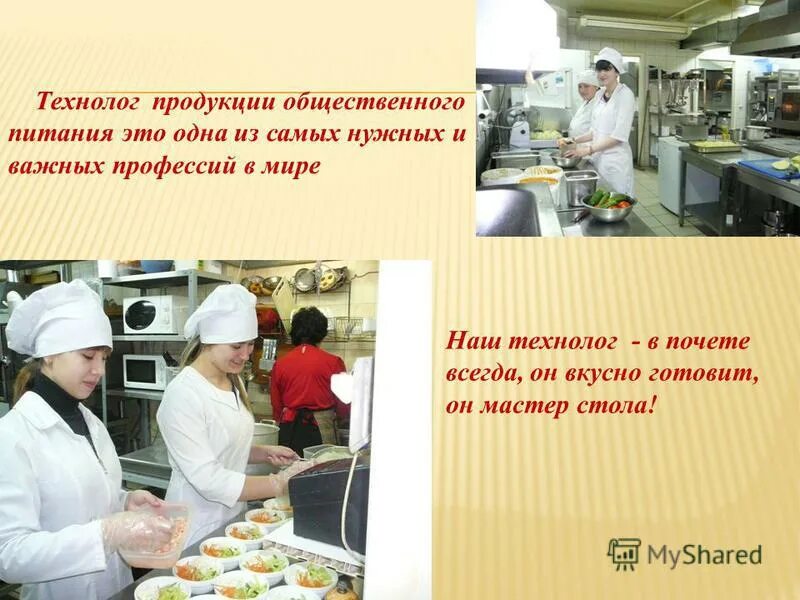 Технолог продукции общественного питания это одна из самых нужных и важных профессий в мире

Наш технолог - в почете всегда, он вкусно готовит, он мастер стола!

MyShared